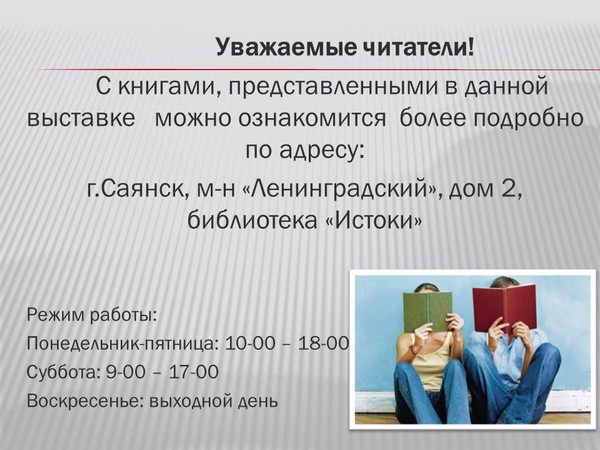 Уважаемые читатели!

С книгами, представленными в данной выставке можно ознакомится более подробно по адресу:

г.Саянск, м-н «Ленинградский», дом 2, библиотека «Истоки»

Режим работы:

Понедельник-пятница: 10-00 – 18-00

Суббота: 9-00 – 17-00

Воскресенье: выходной день